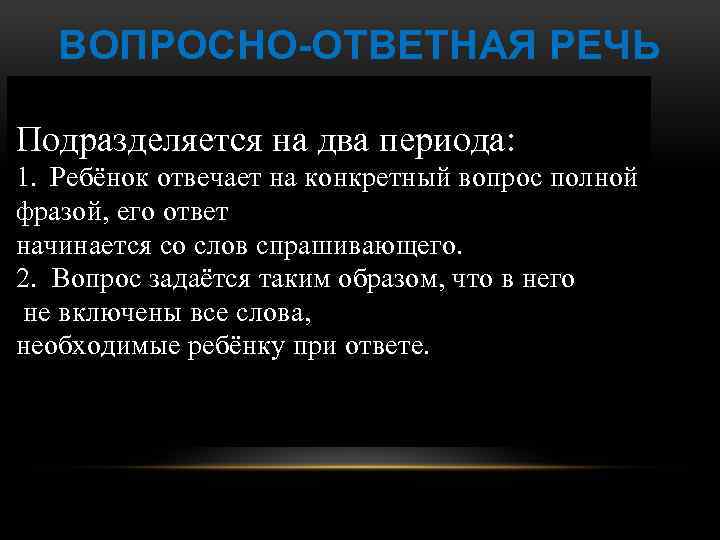 ВОПРОСНО-ОТВЕТНАЯ РЕЧЬ

Подразделяется на два периода:
1. Ребёнок отвечает на конкретный вопрос полной фразой, его ответ начинается со слов спрашивающего.
2. Вопрос задаётся таким образом, что в него не включены все слова, необходимые ребёнку при ответе.